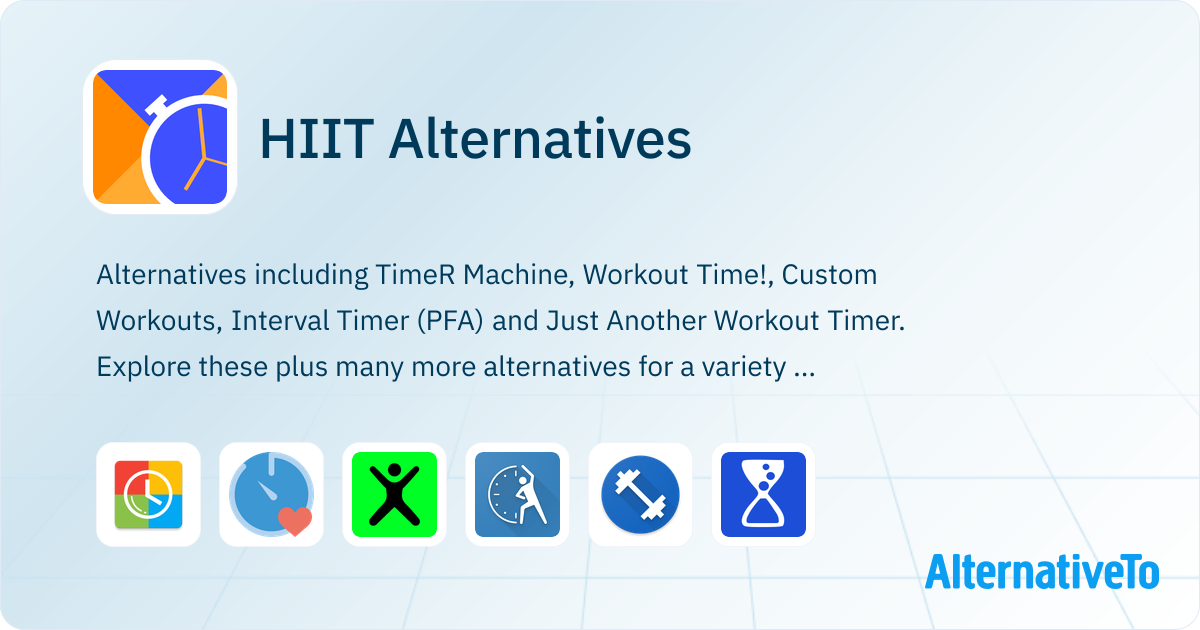 HIIT Alternatives

Alternatives including TimeR Machine, Workout Time!, Custom Workouts, Interval Timer (PFA) and Just Another Workout Timer. Explore these plus many more alternatives for a variety ...

AlternativeTo